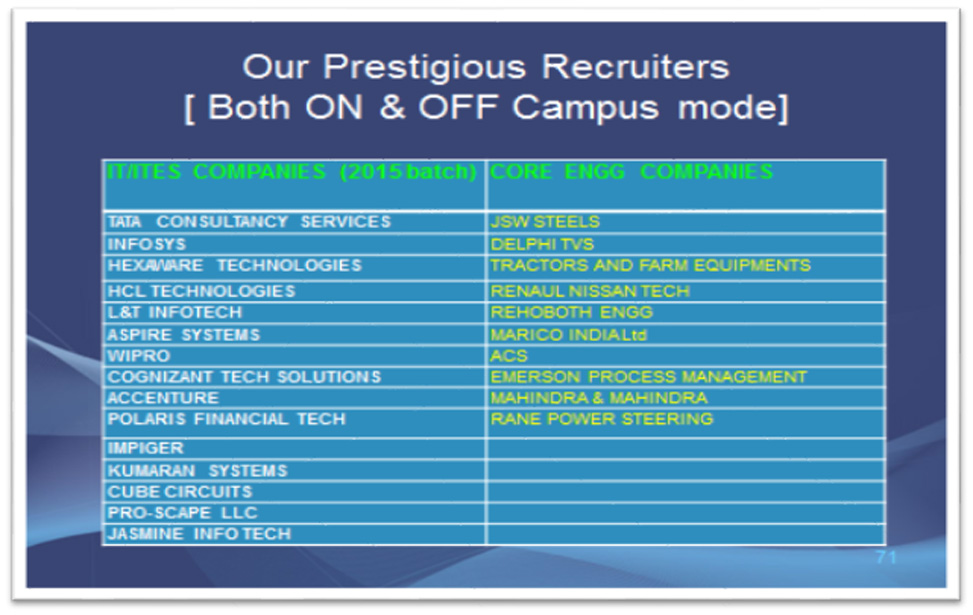 Our Prestigious Recruiters
[ Both ON & OFF Campus mode]

| IT/ITES COMPANIES (2015 batch) | CORE ENGG COMPANIES |
|---|---|
| TATA CONSULTANCY SERVICES | JSW STEELS |
| INFOSYS | DELPHI TVS |
| HEXAWARE TECHNOLOGIES | TRACTORS AND FARM EQUIPMENTS |
| HCL TECHNOLOGIES | RENAUL NISSAN TECH |
| L&T INFOTECH | REHOBOTH ENGG |
| ASPIRE SYSTEMS | MARICO INDIA Ltd |
| WIPRO | ACS |
| COGNIZANT TECH SOLUTIONS | EMERSON PROCESS MANAGEMENT |
| ACCENTURE | MAHINDRA & MAHINDRA |
| POLARIS FINANCIAL TECH | RANE POWER STEERING |
| IMPIGER | |
| KUMARAN SYSTEMS | |
| CUBE CIRCUITS | |
| PRO-SCAPE LLC | |
| JASMINE INFO TECH | |

71